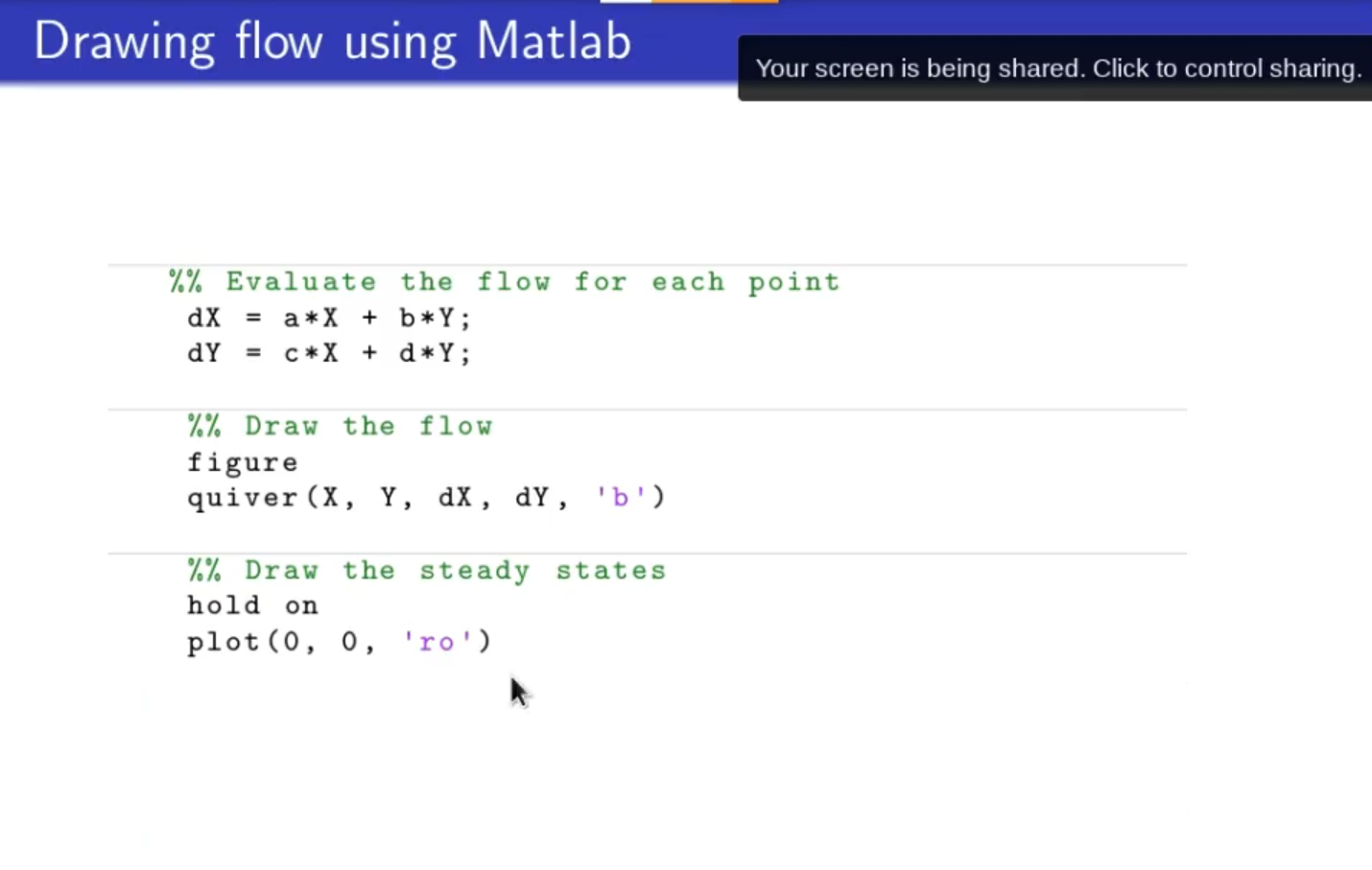 Drawing flow using Matlab

Your screen is being shared. Click to control sharing.

%% Evaluate the flow for each point
dX = a*X + b*Y;
dY = c*X + d*Y;

%% Draw the flow
figure
quiver(X, Y, dX, dY, 'b')

%% Draw the steady states
hold on
plot(0, 0, 'ro')